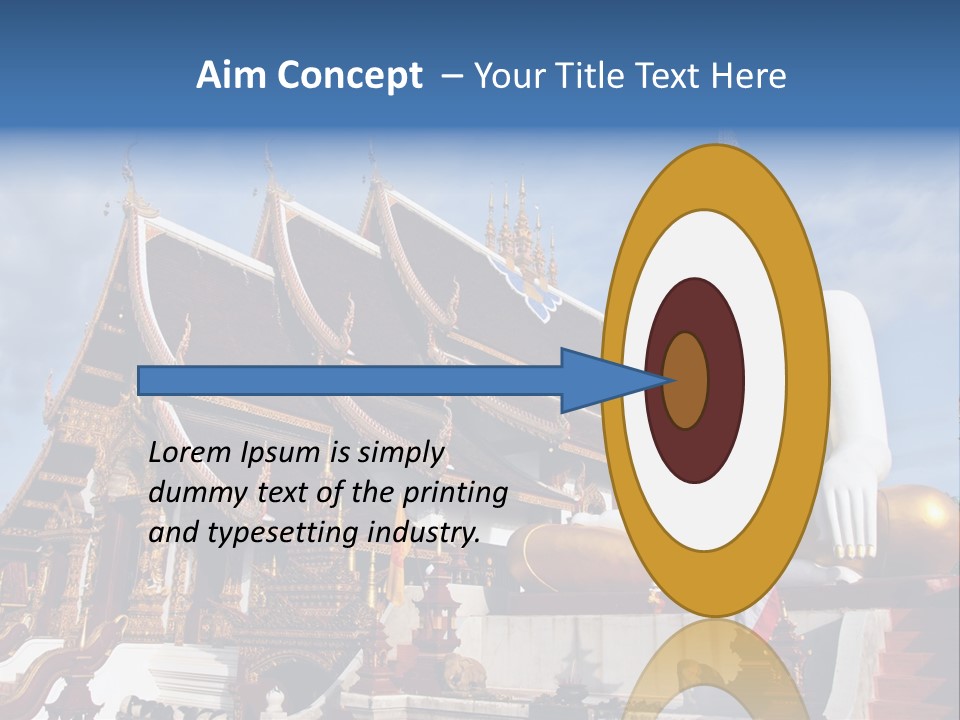 Aim Concept – Your Title Text Here

Lorem Ipsum is simply dummy text of the printing and typesetting industry.